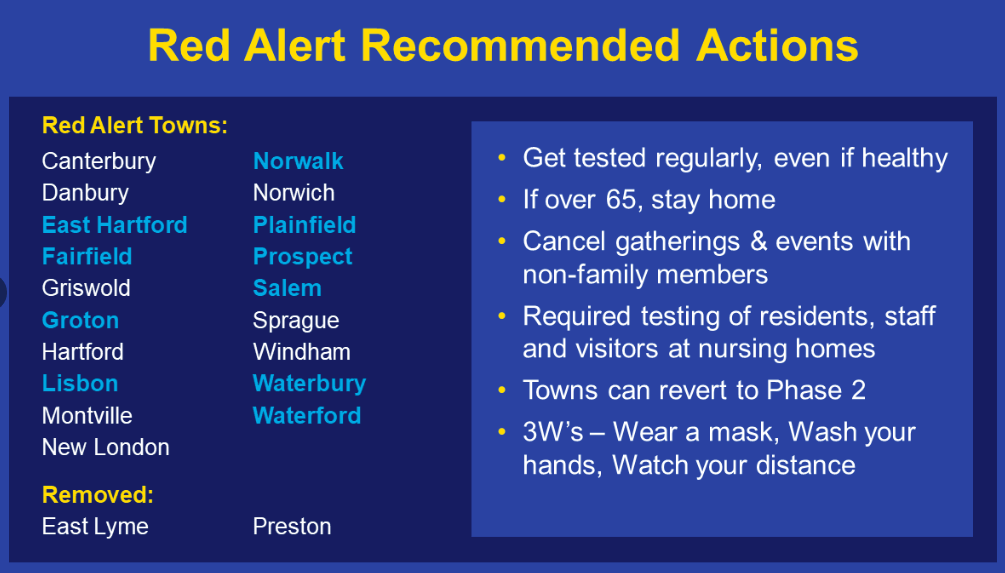 Red Alert Recommended Actions

Red Alert Towns:

Canterbury
Danbury
East Hartford
Fairfield
Griswold
Groton
Hartford
Lisbon
Montville
New London

Norwalk
Norwich
Plainfield
Prospect
Salem
Sprague
Windham
Waterbury
Waterford

Removed:

East Lyme

Preston

• Get tested regularly, even if healthy
• If over 65, stay home
• Cancel gatherings & events with non-family members
• Required testing of residents, staff and visitors at nursing homes
• Towns can revert to Phase 2
• 3W's – Wear a mask, Wash your hands, Watch your distance